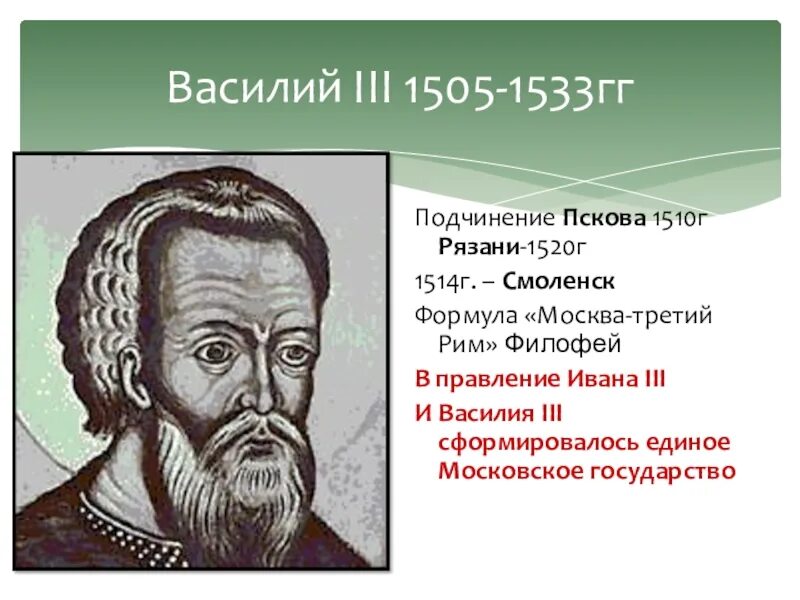 Василий III 1505-1533гг

Подчинение Пскова 1510г Рязани-1520г

1514г. – Смоленск

Формула «Москва-третий Рим» Филофей

В правление Ивана III

И Василия III сформировалось единое Московское государство